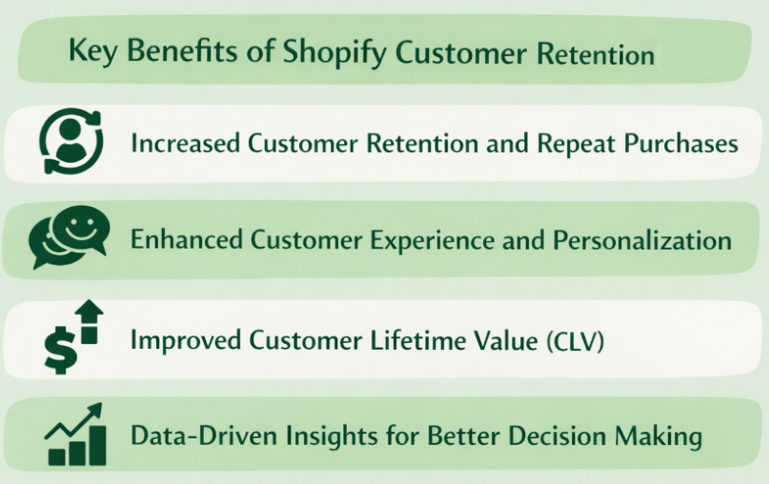 Key Benefits of Shopify Customer Retention

Increased Customer Retention and Repeat Purchases

Enhanced Customer Experience and Personalization

Improved Customer Lifetime Value (CLV)

Data-Driven Insights for Better Decision Making